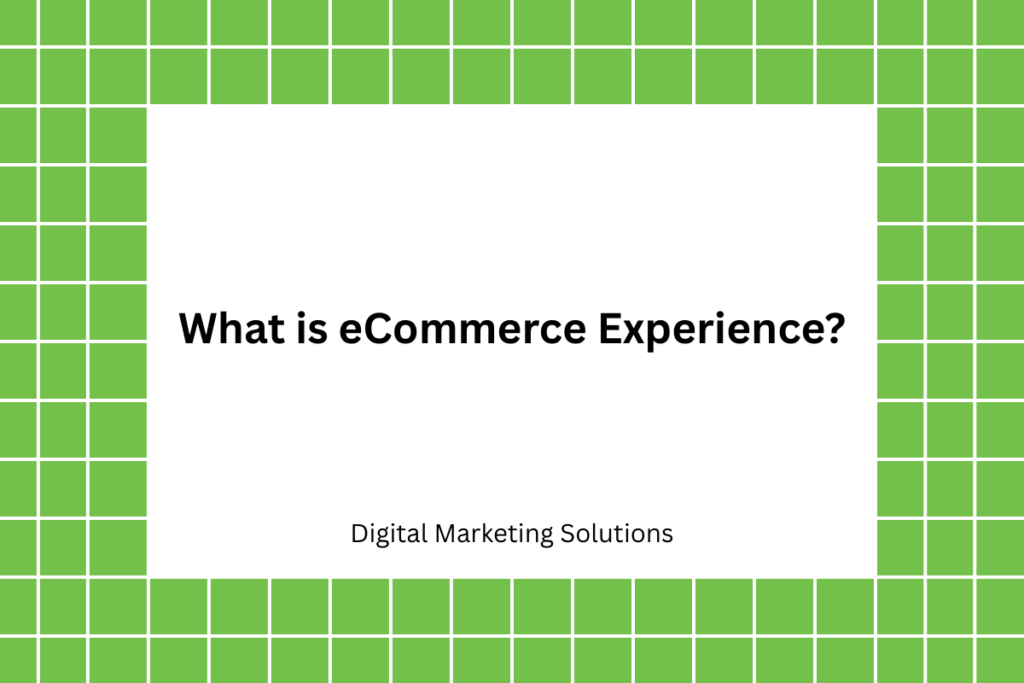 What is eCommerce Experience?

Digital Marketing Solutions